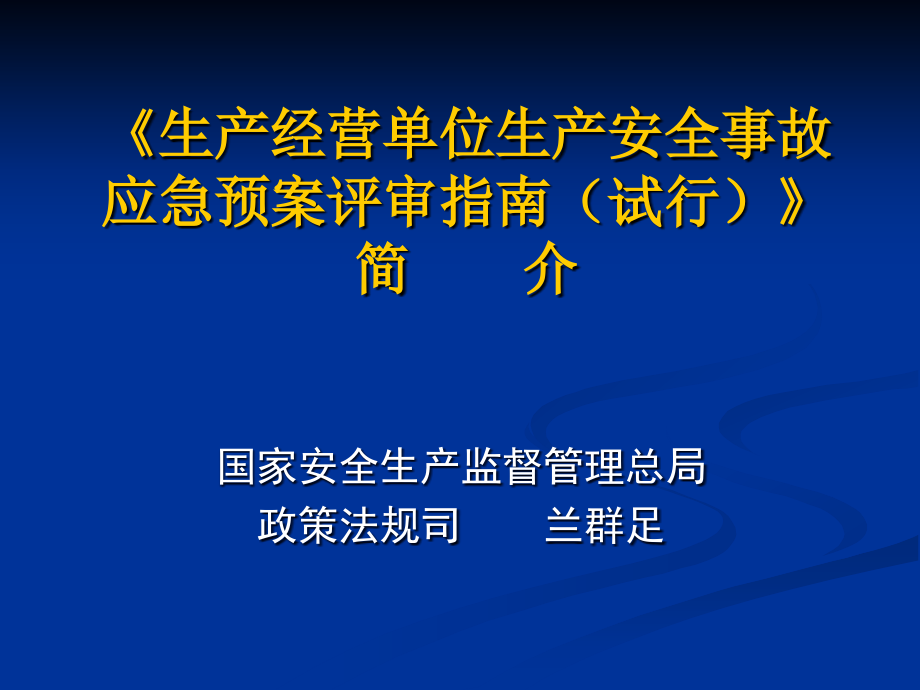 《生产经营单位生产安全事故应急预案评审指南（试行）》
简　　介

国家安全生产监督管理总局
政策法规司　　兰群足